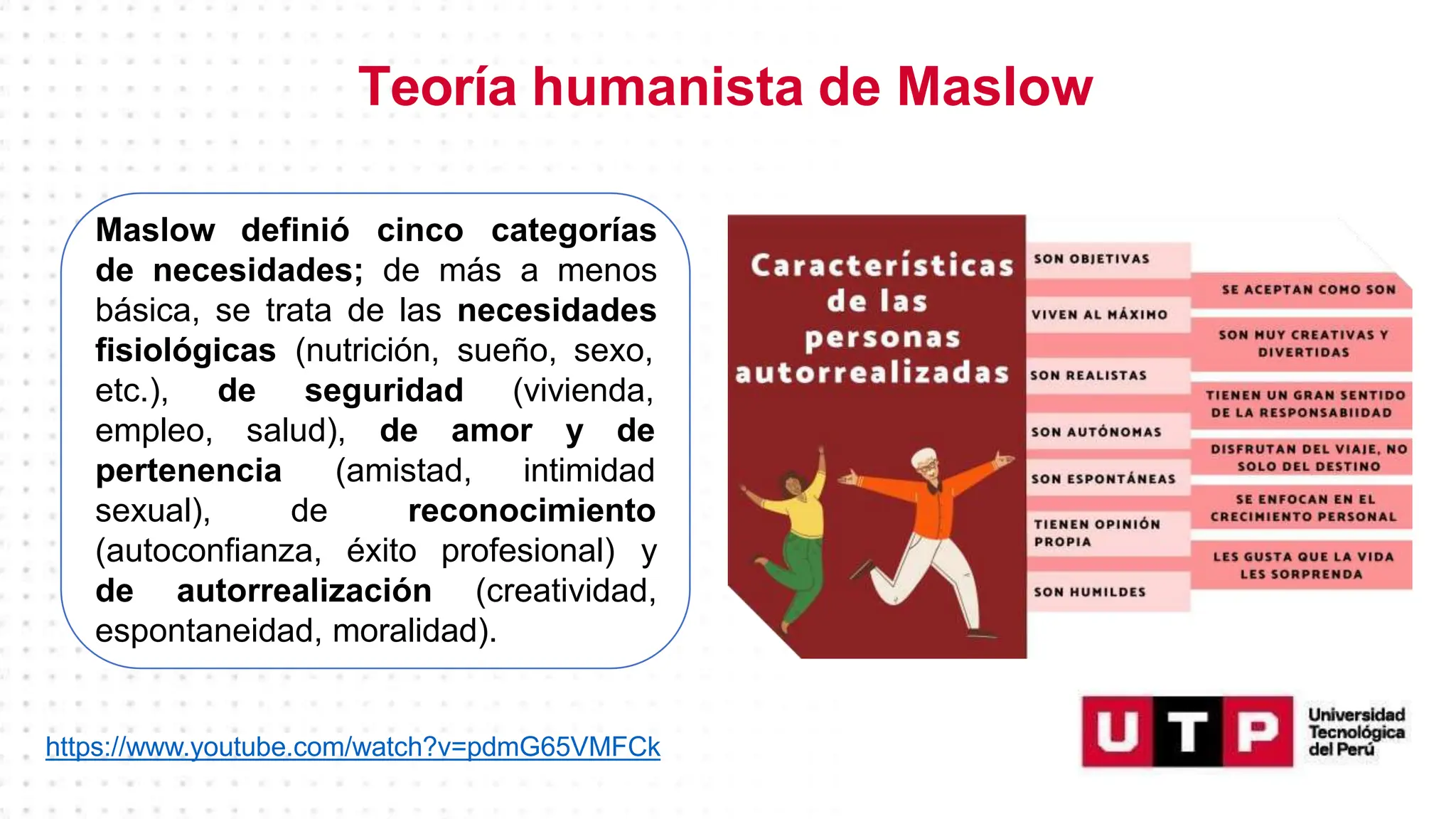 Teoría humanista de Maslow

Maslow definió cinco categorías de necesidades; de más a menos básica, se trata de las necesidades fisiológicas (nutrición, sueño, sexo, etc.), de seguridad (vivienda, empleo, salud), de amor y de pertenencia (amistad, intimidad sexual), de reconocimiento (autoconfianza, éxito profesional) y de autorrealización (creatividad, espontaneidad, moralidad).

Características de las personas autorrealizadas

SON OBJETIVAS
VIVEN AL MÁXIMO
SON REALISTAS
SON AUTÓNOMAS
SON ESPONTÁNEAS
TIENEN OPINIÓN PROPIA
SON HUMILDES

SE ACEPTAN COMO SON
SON MUY CREATIVAS Y DIVERTIDAS
TIENEN UN GRAN SENTIDO DE LA RESPONSABIIDAD
DISFRUTAN DEL VIAJE, NO SOLO DEL DESTINO
SE ENFOCAN EN EL CRECIMIENTO PERSONAL
LES GUSTA QUE LA VIDA LES SORPRENDA

https://www.youtube.com/watch?v=pdmG65VMFCk

UTP Universidad Tecnológica del Perú